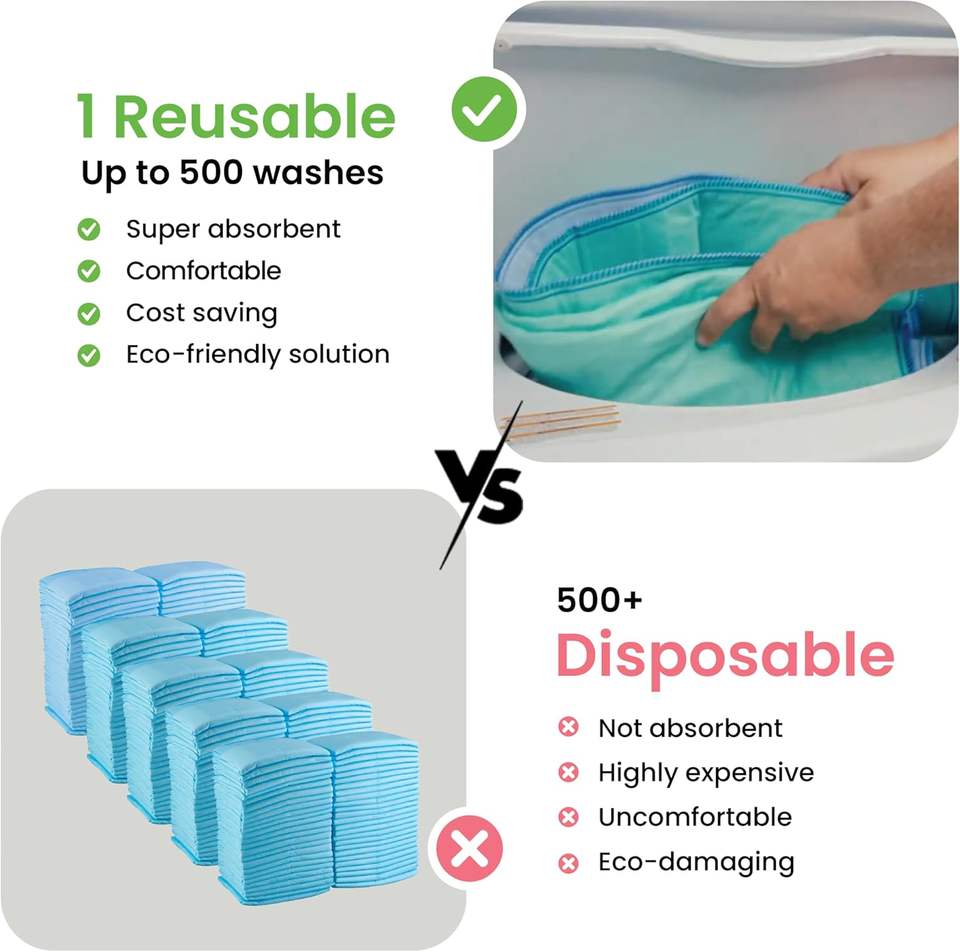 1 Reusable
Up to 500 washes

Super absorbent
Comfortable
Cost saving
Eco-friendly solution

VS

500+
Disposable

Not absorbent
Highly expensive
Uncomfortable
Eco-damaging